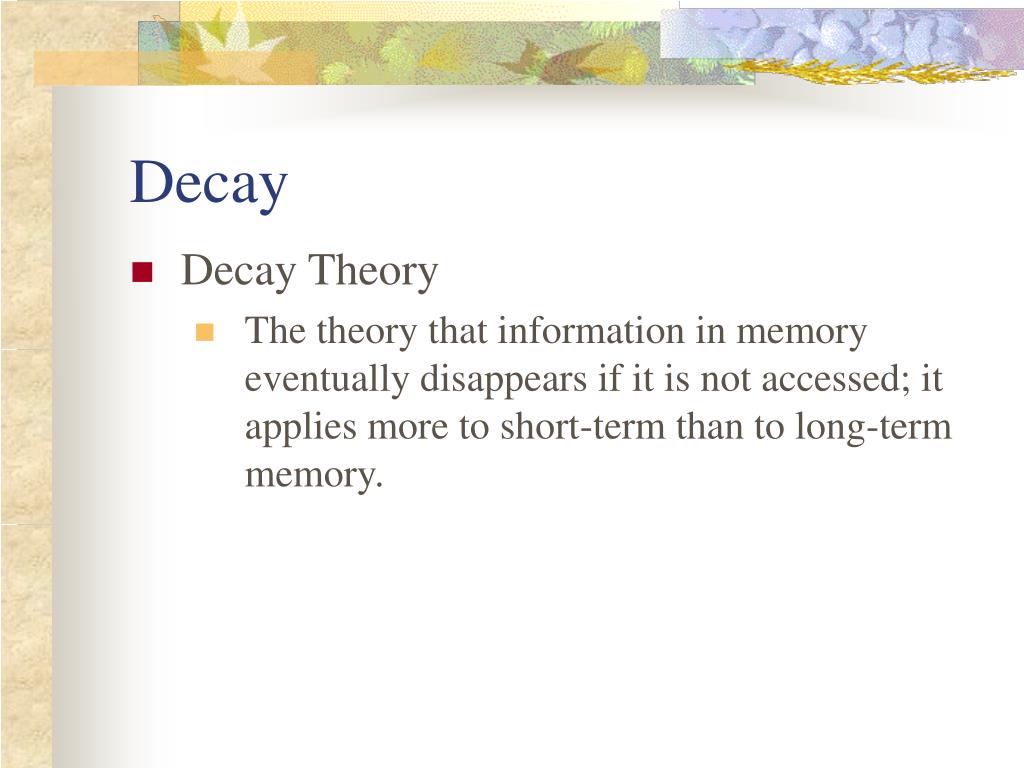 Decay

Decay Theory

The theory that information in memory eventually disappears if it is not accessed; it applies more to short-term than to long-term memory.